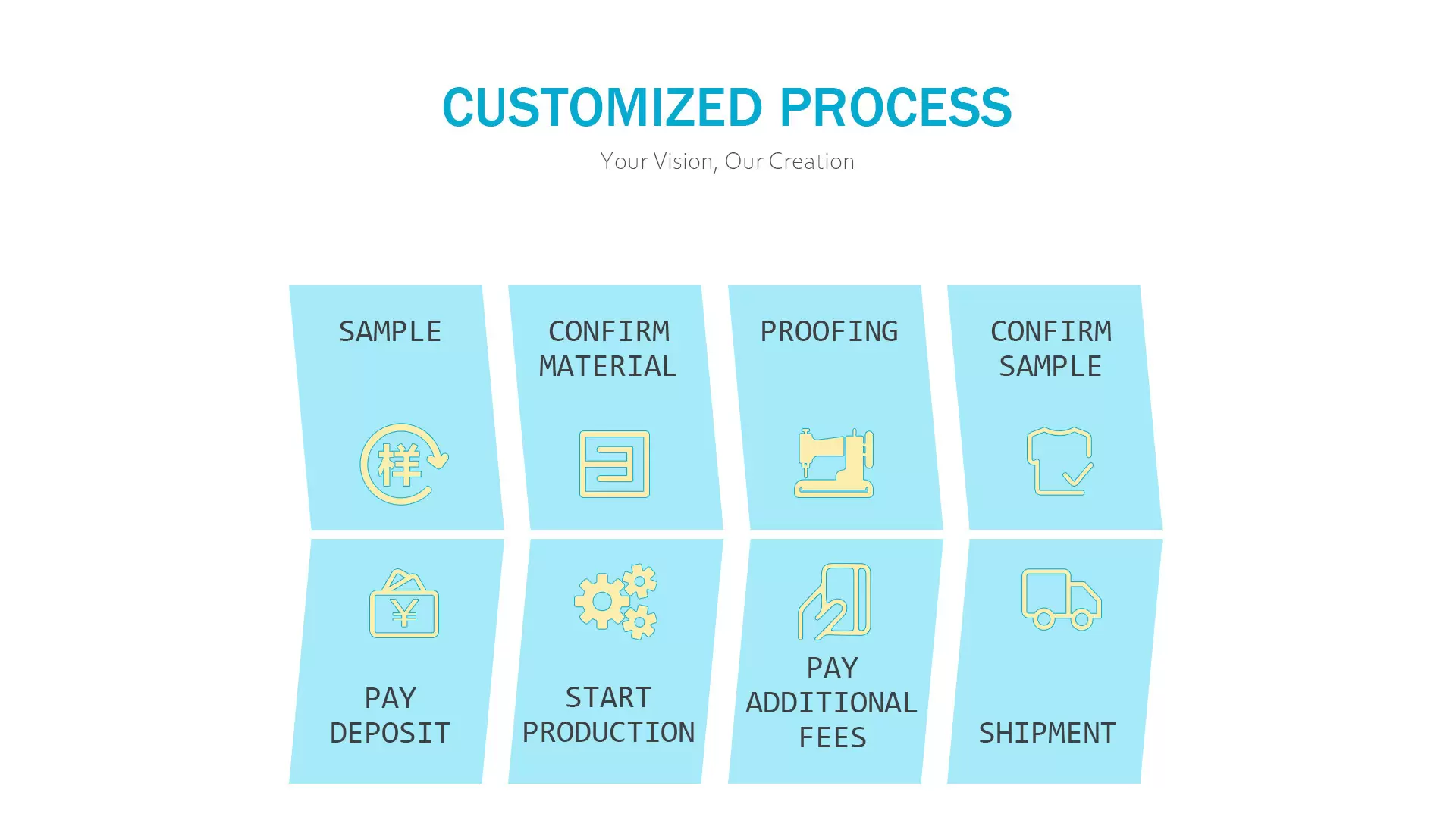 CUSTOMIZED PROCESS

Your Vision, Our Creation

SAMPLE

样

CONFIRM MATERIAL

PROOFING

CONFIRM SAMPLE

¥

PAY DEPOSIT

START PRODUCTION

PAY ADDITIONAL FEES

SHIPMENT